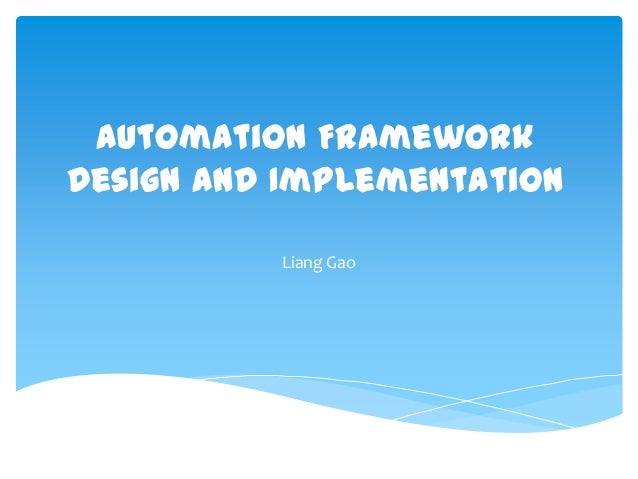 AUTOMATION FRAMEWORK DESIGN AND IMPLEMENTATION

Liang Gao